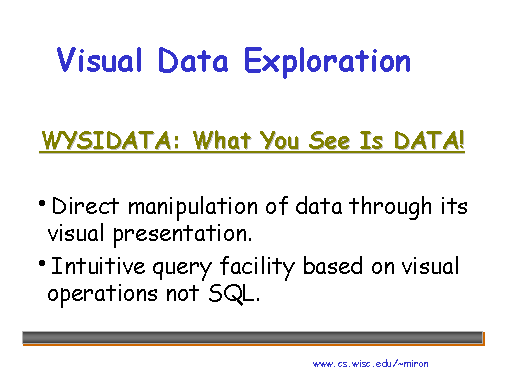 Visual Data Exploration

WYSIDATA: What You See Is DATA!

• Direct manipulation of data through its visual presentation.

• Intuitive query facility based on visual operations not SQL.

www.cs.wisc.edu/~miron